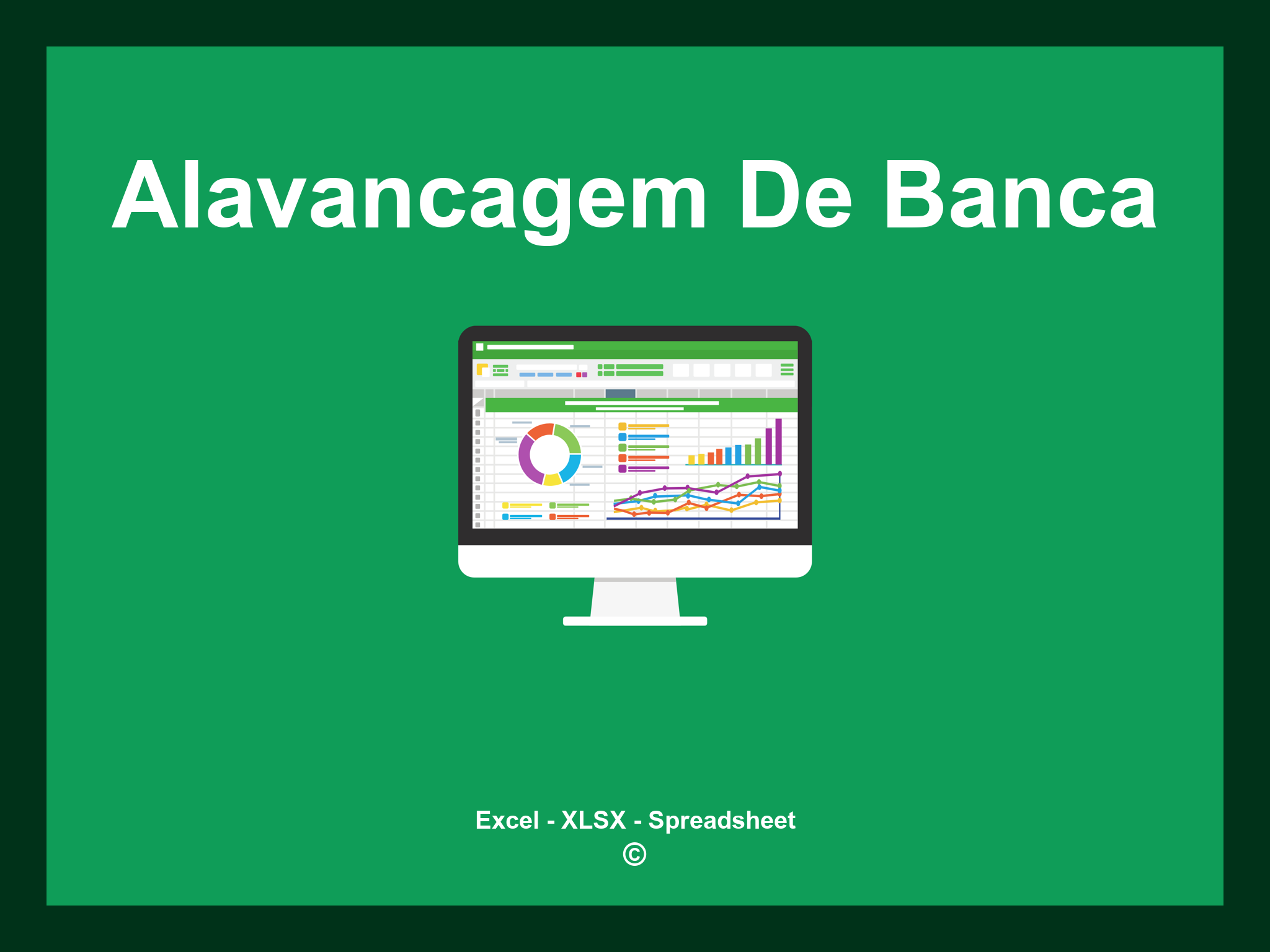 Alavancagem De Banca

Excel - XLSX - Spreadsheet
©